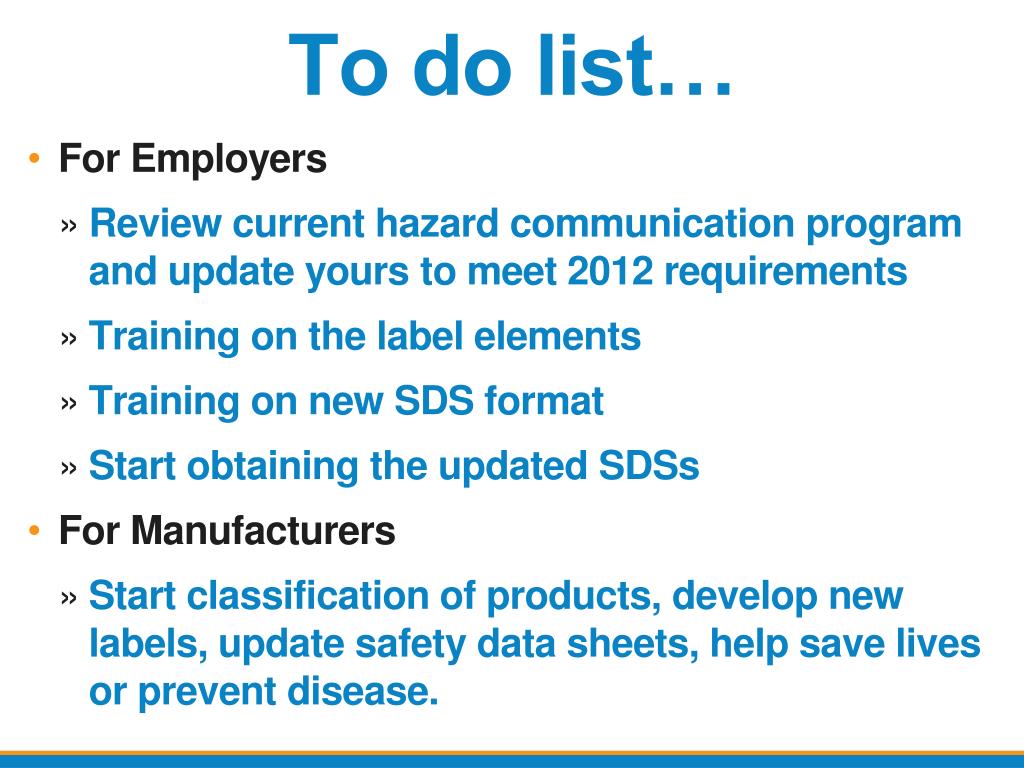 To do list…

• For Employers

» Review current hazard communication program and update yours to meet 2012 requirements

» Training on the label elements

» Training on new SDS format

» Start obtaining the updated SDSs

• For Manufacturers

» Start classification of products, develop new labels, update safety data sheets, help save lives or prevent disease.